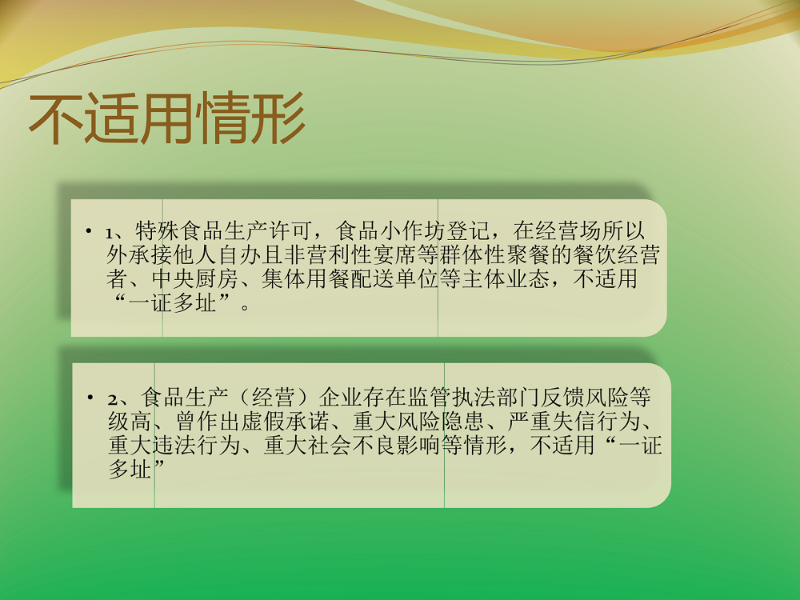 不适用情形

• 1、特殊食品生产许可，食品小作坊登记，在经营场所以外承接他人自办且非营利性宴席等群体性聚餐的餐饮经营者、中央厨房、集体用餐配送单位等主体业态，不适用“一证多址”。

• 2、食品生产（经营）企业存在监管执法部门反馈风险等级高、曾作出虚假承诺、重大风险隐患、严重失信行为、重大违法行为、重大社会不良影响等情形，不适用“一证多址”